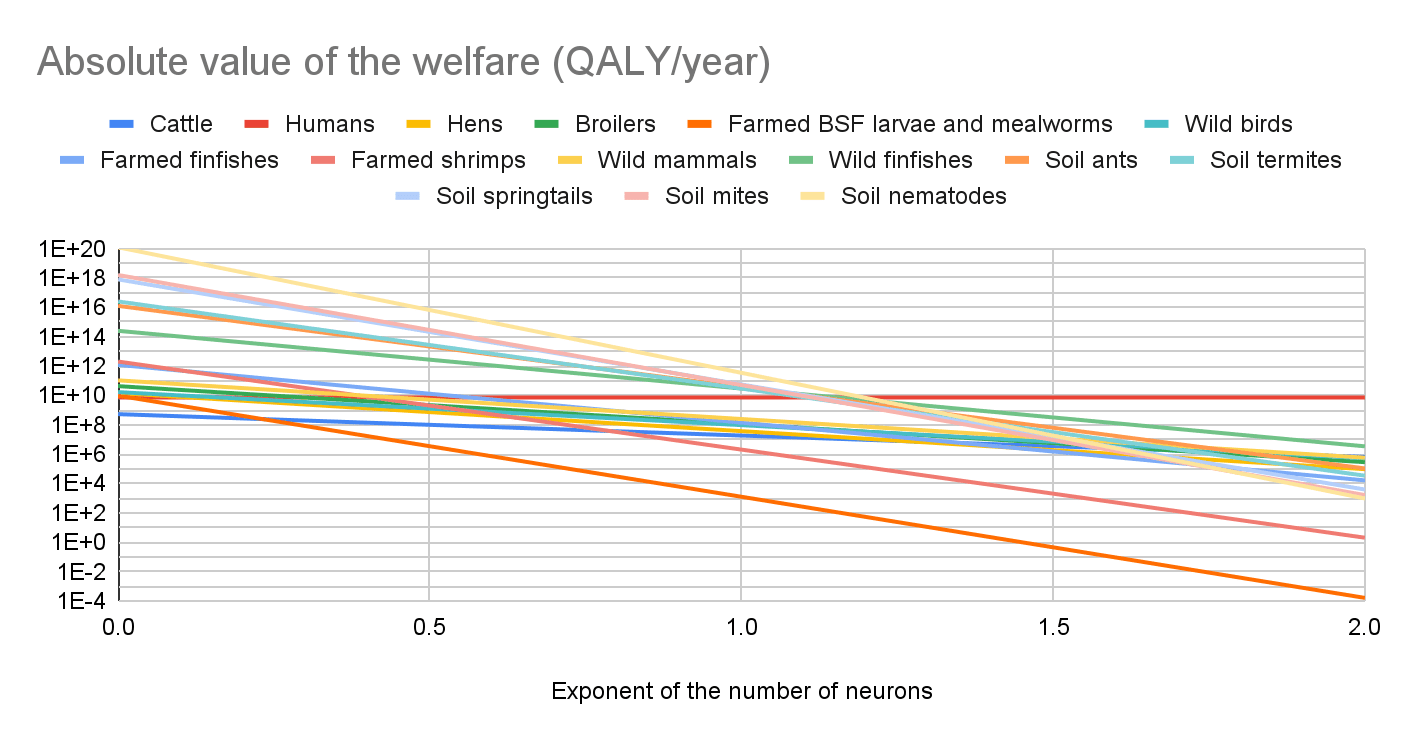 Absolute value of the welfare (QALY/year)

Cattle
Humans
Hens
Broilers
Farmed BSF larvae and mealworms
Wild birds
Farmed finfishes
Farmed shrimps
Wild mammals
Wild finfishes
Soil ants
Soil termites
Soil springtails
Soil mites
Soil nematodes

1E+20
1E+18
1E+16
1E+14
1E+12
1E+10
1E+8
1E+6
1E+4
1E+2
1E+0
1E-2
1E-4

0.0
0.5
1.0
1.5
2.0

Exponent of the number of neurons